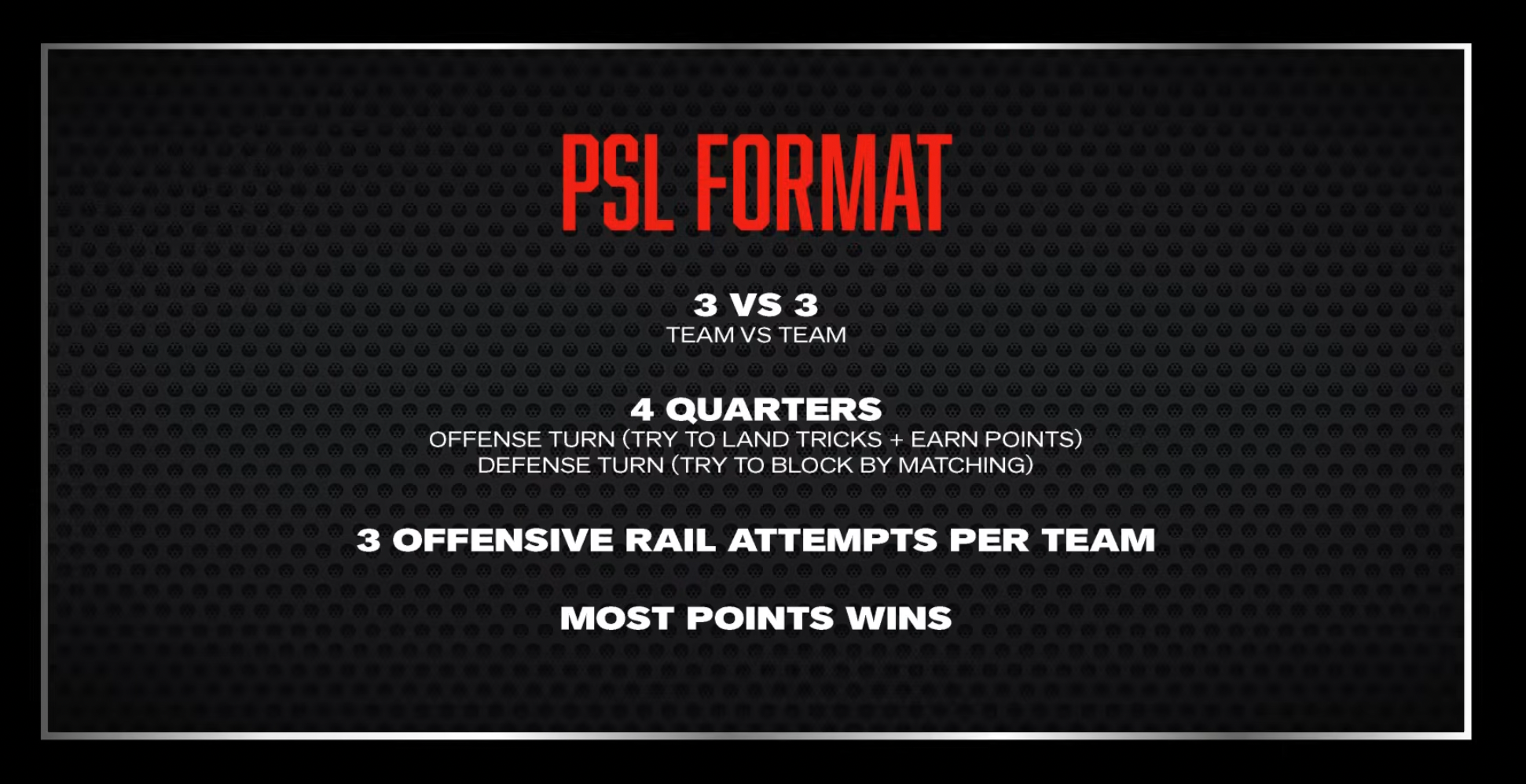 PSL FORMAT

3 VS 3
TEAM VS TEAM

4 QUARTERS
OFFENSE TURN (TRY TO LAND TRICKS + EARN POINTS)
DEFENSE TURN (TRY TO BLOCK BY MATCHING)

3 OFFENSIVE RAIL ATTEMPTS PER TEAM

MOST POINTS WINS